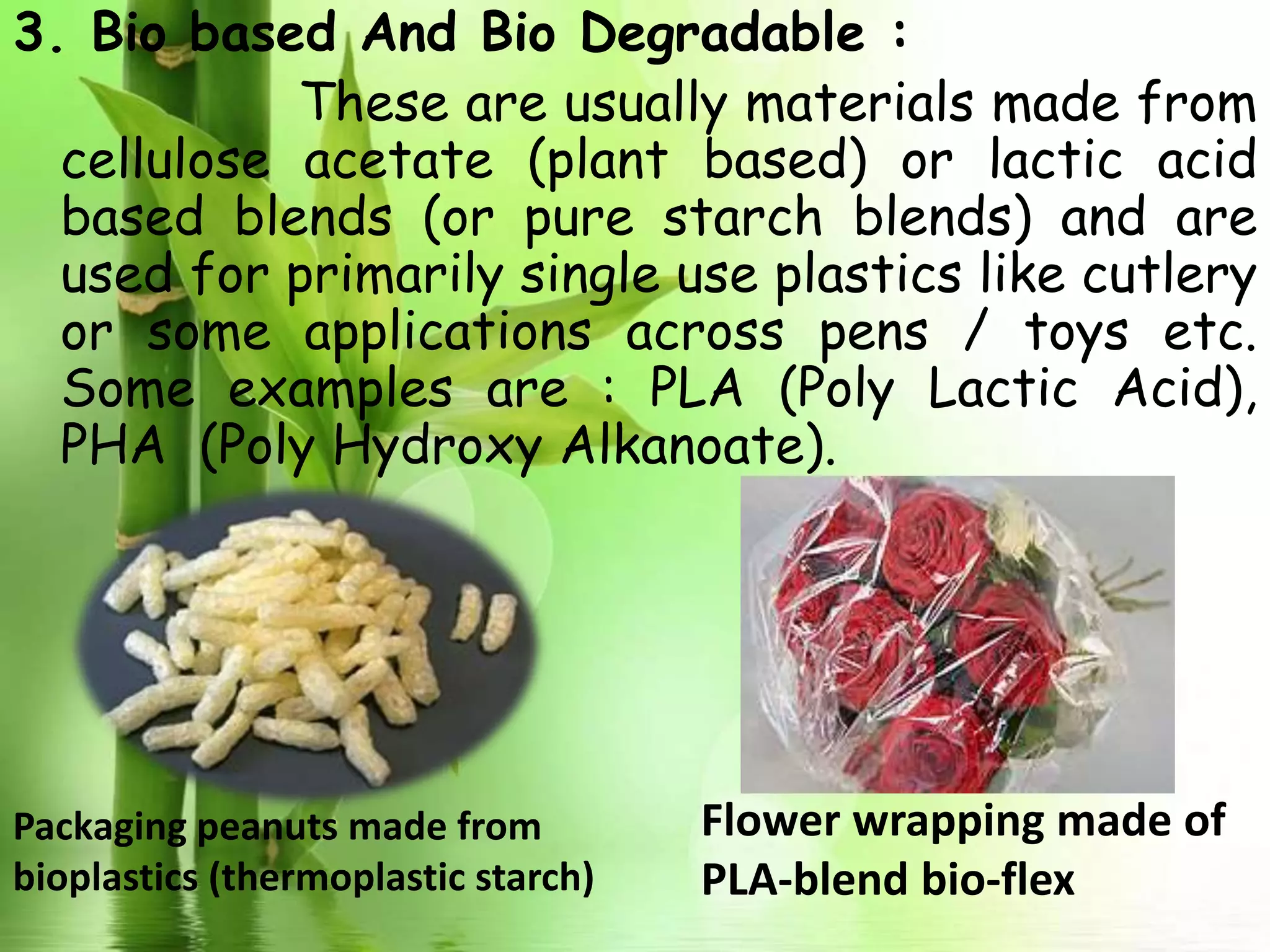 3. Bio based And Bio Degradable :

These are usually materials made from cellulose acetate (plant based) or lactic acid based blends (or pure starch blends) and are used for primarily single use plastics like cutlery or some applications across pens / toys etc. Some examples are : PLA (Poly Lactic Acid), PHA (Poly Hydroxy Alkanoate).

Packaging peanuts made from bioplastics (thermoplastic starch)

Flower wrapping made of PLA-blend bio-flex